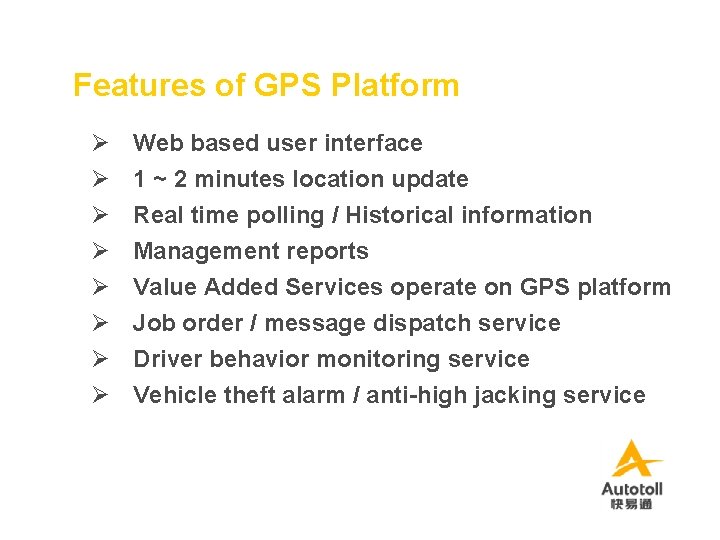 Features of GPS Platform

➢ Web based user interface
➢ 1 ~ 2 minutes location update
➢ Real time polling / Historical information
➢ Management reports
➢ Value Added Services operate on GPS platform
➢ Job order / message dispatch service
➢ Driver behavior monitoring service
➢ Vehicle theft alarm / anti-high jacking service

Autotoll
快易通